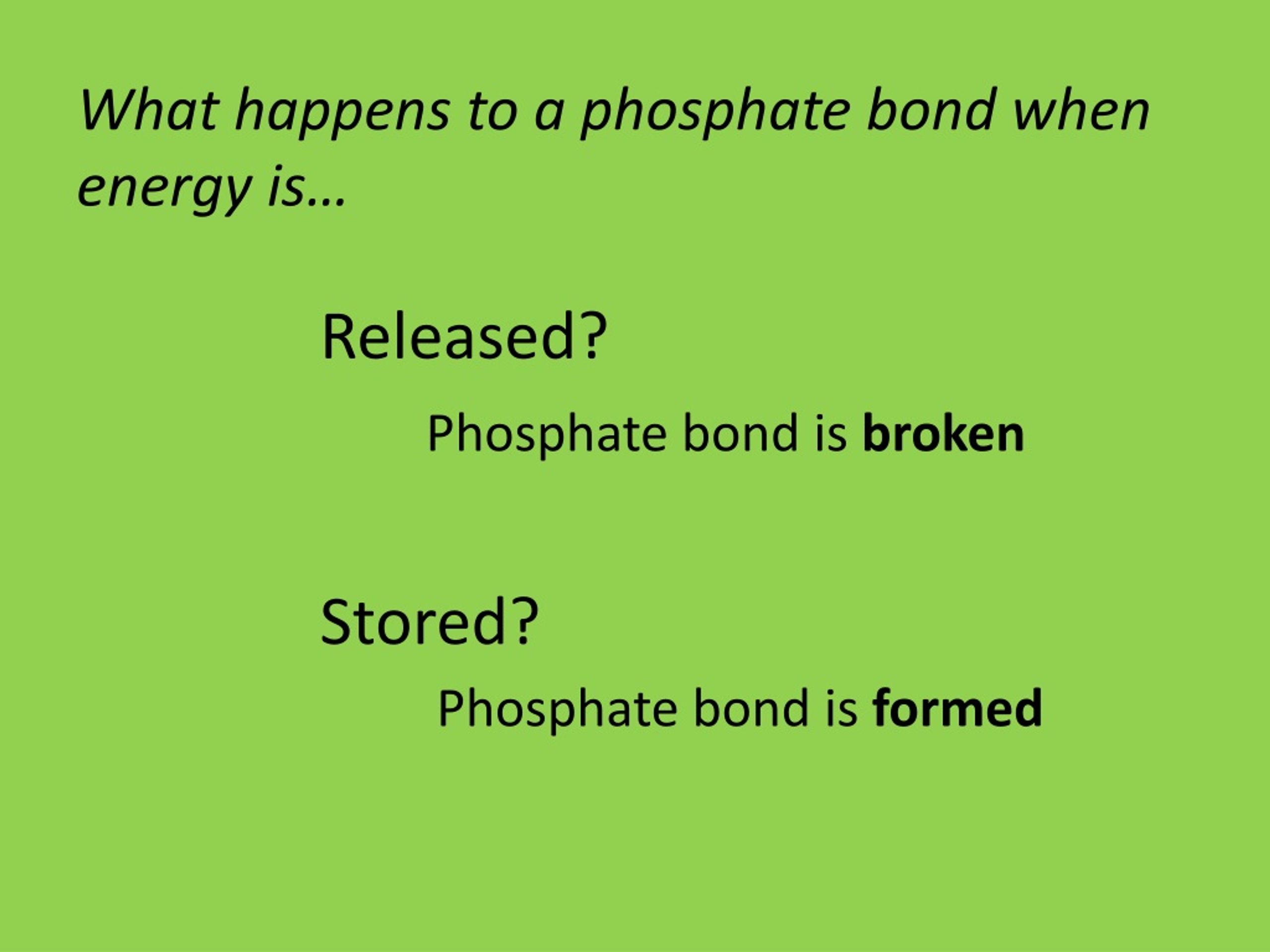 What happens to a phosphate bond when energy is…

Released?

Phosphate bond is broken

Stored?

Phosphate bond is formed